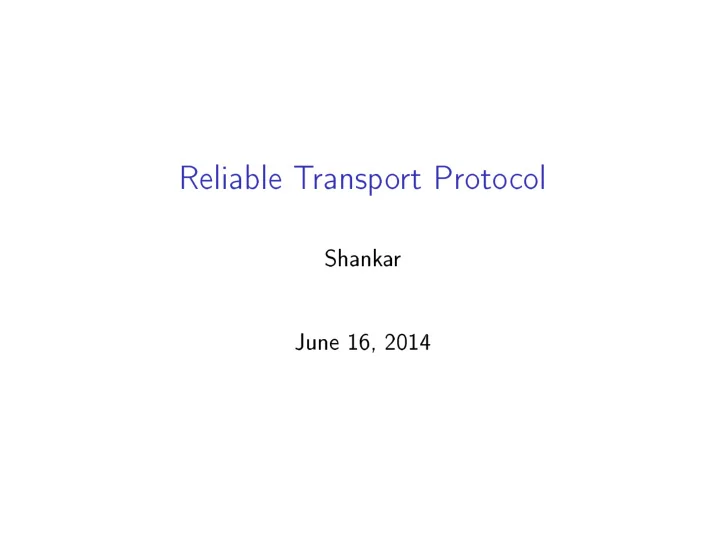 Reliable Transport Protocol

Shankar

June 16, 2014